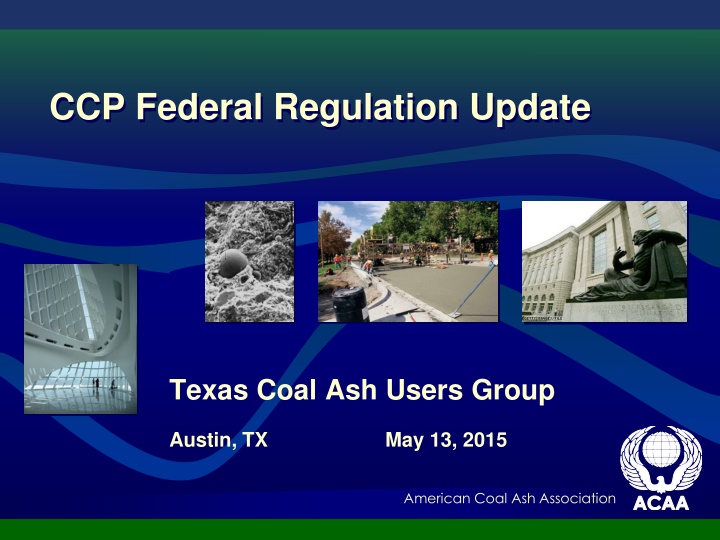 CCP Federal Regulation Update

Texas Coal Ash Users Group

Austin, TX May 13, 2015

American Coal Ash Association

ACAA